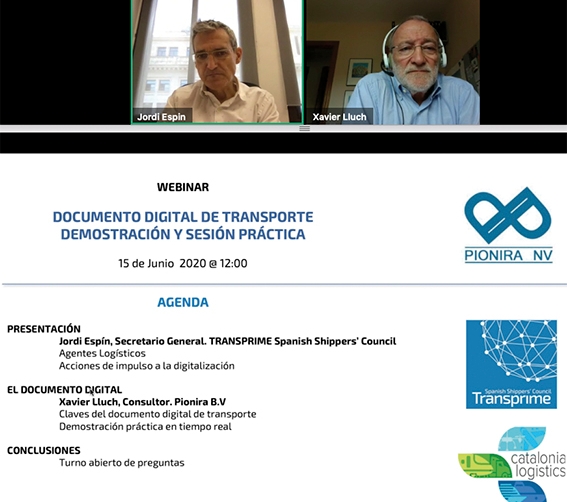 Jordi Espin

Xavier Lluch

WEBINAR

DOCUMENTO DIGITAL DE TRANSPORTE
DEMOSTRACIÓN Y SESIÓN PRÁCTICA

15 de Junio 2020 @ 12:00

PIONIRA NV

AGENDA

PRESENTACIÓN
Jordi Espín, Secretario General. TRANSPRIME Spanish Shippers' Council
Agentes Logísticos
Acciones de impulso a la digitalización

EL DOCUMENTO DIGITAL
Xavier Lluch, Consultor. Pionira B.V
Claves del documento digital de transporte
Demostración práctica en tiempo real

CONCLUSIONES
Turno abierto de preguntas

Spanish Shippers' Council
Transprime

catalonia
logistics